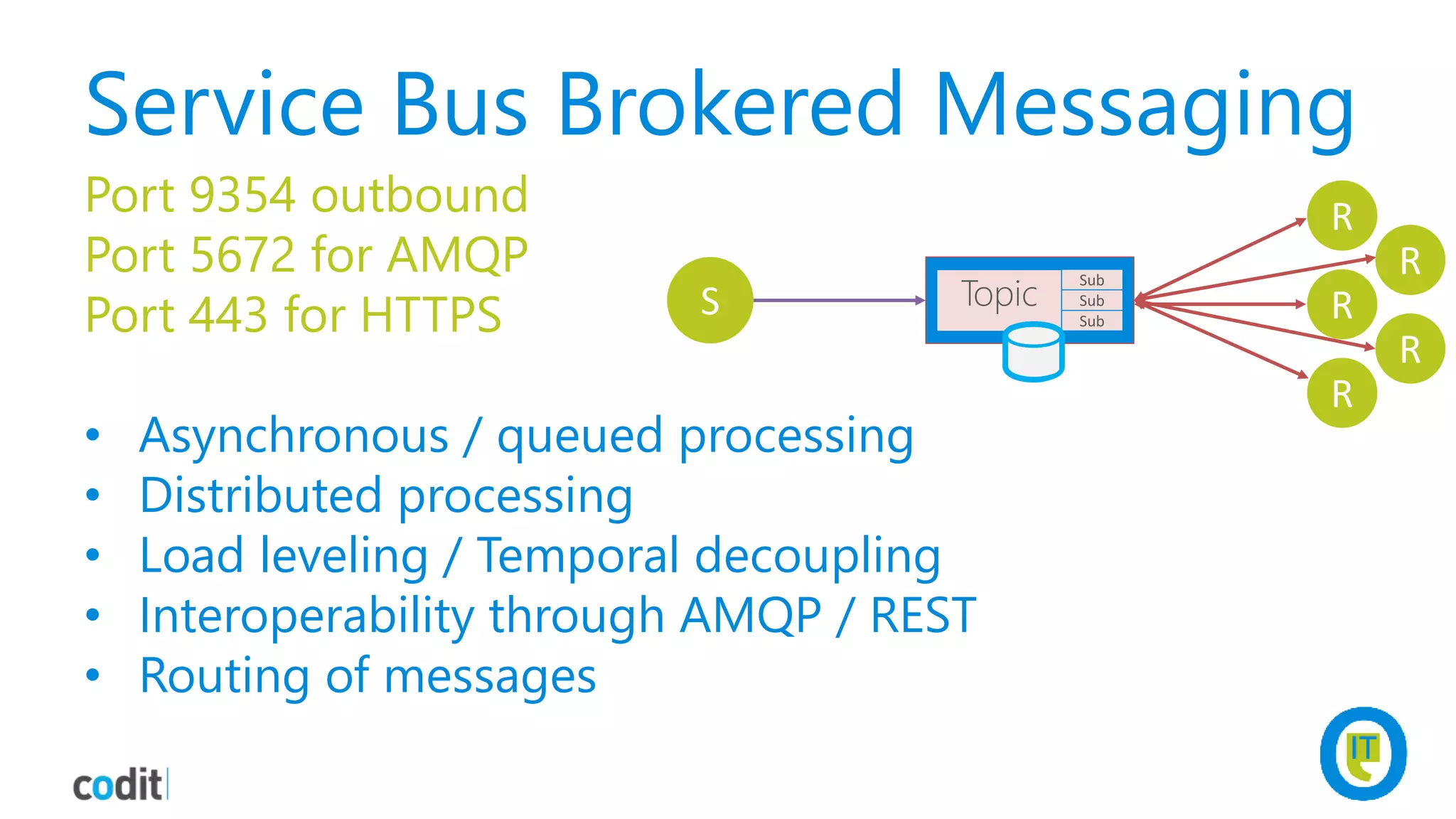 Service Bus Brokered Messaging

Port 9354 outbound
Port 5672 for AMQP
Port 443 for HTTPS

S

Topic

Sub
Sub
Sub

R
R
R
R
R

• Asynchronous / queued processing
• Distributed processing
• Load leveling / Temporal decoupling
• Interoperability through AMQP / REST
• Routing of messages

codit

IT